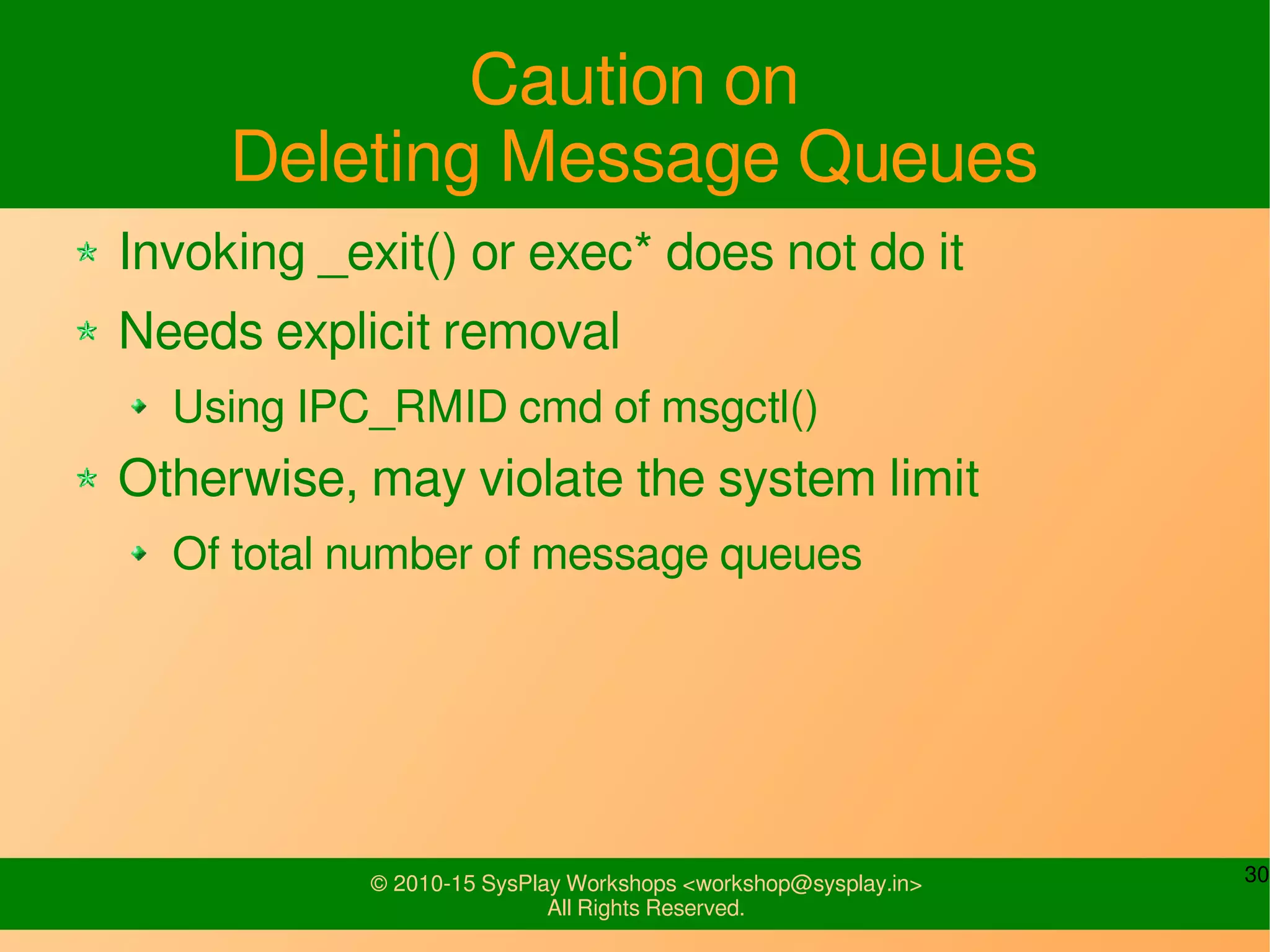 Caution on
Deleting Message Queues

Invoking _exit() or exec* does not do it

Needs explicit removal

Using IPC_RMID cmd of msgctl()

Otherwise, may violate the system limit

Of total number of message queues

© 2010-15 SysPlay Workshops <workshop@sysplay.in>
All Rights Reserved.

30